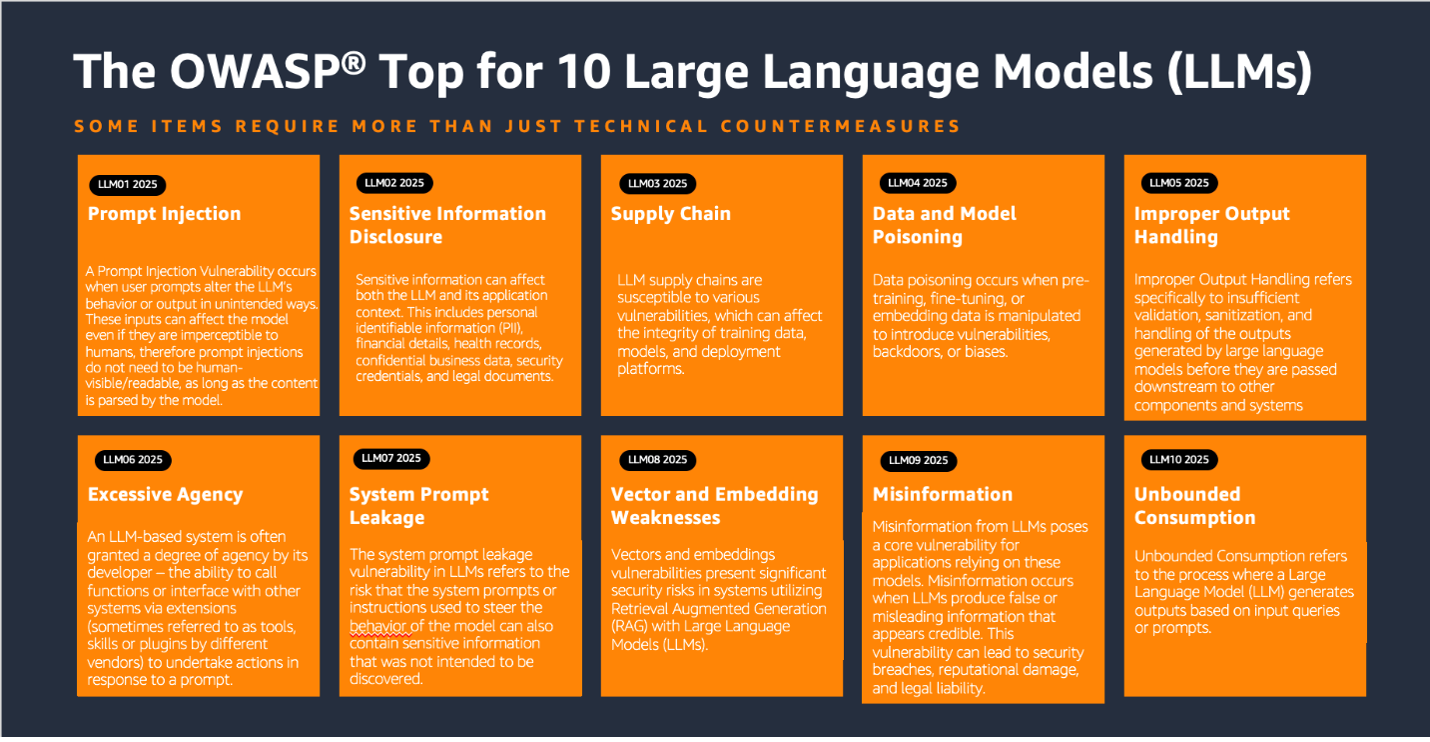 The OWASP® Top for 10 Large Language Models (LLMs)

SOME ITEMS REQUIRE MORE THAN JUST TECHNICAL COUNTERMEASURES

LLM01 2025

Prompt Injection

A Prompt Injection Vulnerability occurs when user prompts alter the LLM's behavior or output in unintended ways. These inputs can affect the model even if they are imperceptible to humans, therefore prompt injections do not need to be human-visible/readable, as long as the content is parsed by the model.

LLM02 2025

Sensitive Information Disclosure

Sensitive information can affect both the LLM and its application context. This includes personal identifiable information (PII), financial details, health records, confidential business data, security credentials, and legal documents.

LLM03 2025

Supply Chain

LLM supply chains are susceptible to various vulnerabilities, which can affect the integrity of training data, models, and deployment platforms.

LLM04 2025

Data and Model Poisoning

Data poisoning occurs when pre-training, fine-tuning, or embedding data is manipulated to introduce vulnerabilities, backdoors, or biases.

LLM05 2025

Improper Output Handling

Improper Output Handling refers specifically to insufficient validation, sanitization, and handling of the outputs generated by large language models before they are passed downstream to other components and systems

LLM06 2025

Excessive Agency

An LLM-based system is often granted a degree of agency by its developer – the ability to call functions or interface with other systems via extensions (sometimes referred to as tools, skills or plugins by different vendors) to undertake actions in response to a prompt.

LLM07 2025

System Prompt Leakage

The system prompt leakage vulnerability in LLMs refers to the risk that the system prompts or instructions used to steer the behavior of the model can also contain sensitive information that was not intended to be discovered.

LLM08 2025

Vector and Embedding Weaknesses

Vectors and embeddings vulnerabilities present significant security risks in systems utilizing Retrieval Augmented Generation (RAG) with Large Language Models (LLMs).

LLM09 2025

Misinformation

Misinformation from LLMs poses a core vulnerability for applications relying on these models. Misinformation occurs when LLMs produce false or misleading information that appears credible. This vulnerability can lead to security breaches, reputational damage, and legal liability.

LLM10 2025

Unbounded Consumption

Unbounded Consumption refers to the process where a Large Language Model (LLM) generates outputs based on input queries or prompts.